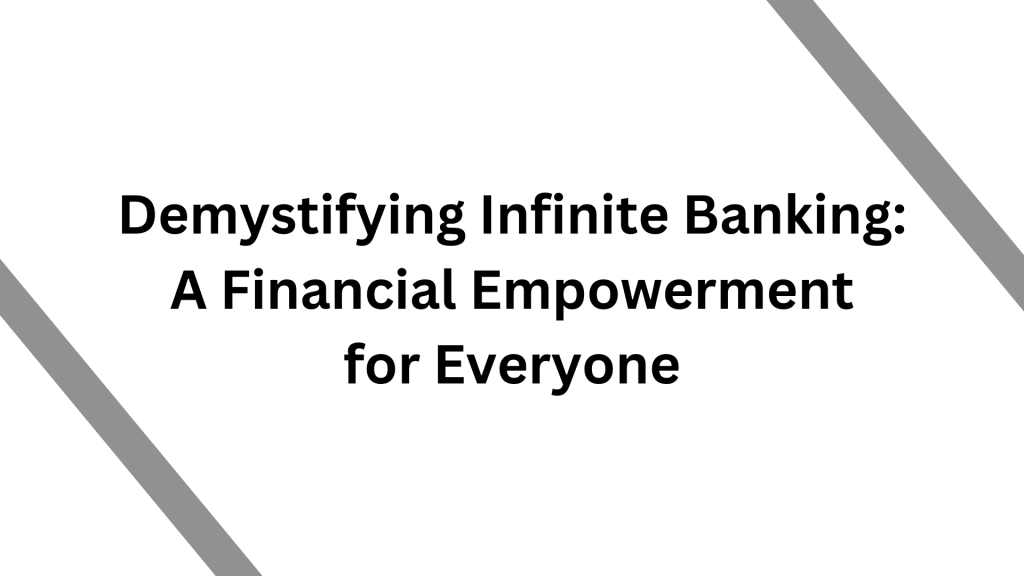 Demystifying Infinite Banking: A Financial Empowerment for Everyone